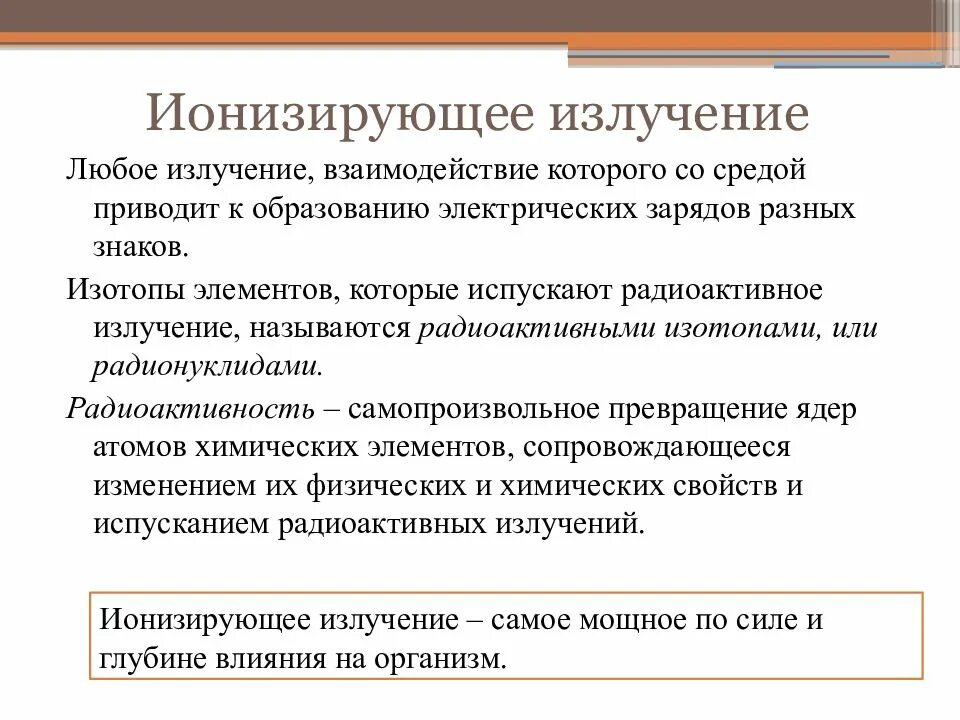 Ионизирующее излучение

Любое излучение, взаимодействие которого со средой приводит к образованию электрических зарядов разных знаков.

Изотопы элементов, которые испускают радиоактивное излучение, называются радиоактивными изотопами, или радионуклидами.

Радиоактивность – самопроизвольное превращение ядер атомов химических элементов, сопровождающееся изменением их физических и химических свойств и испусканием радиоактивных излучений.

Ионизирующее излучение – самое мощное по силе и глубине влияния на организм.